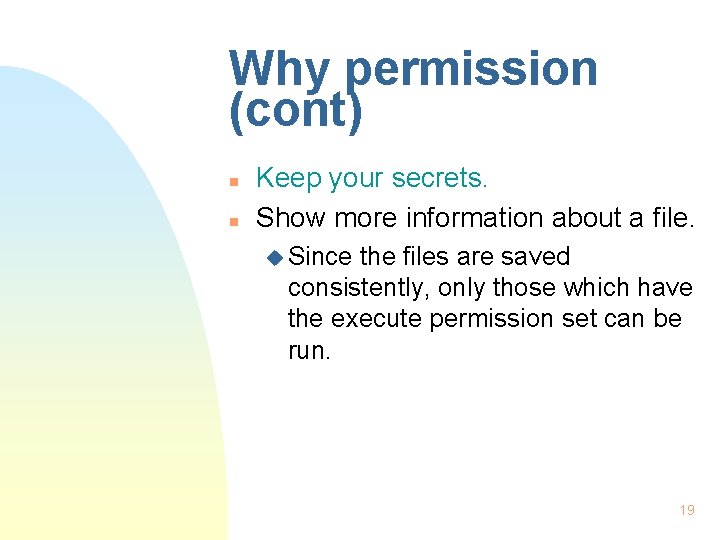 Why permission (cont)

Keep your secrets.

Show more information about a file.

Since the files are saved consistently, only those which have the execute permission set can be run.

19